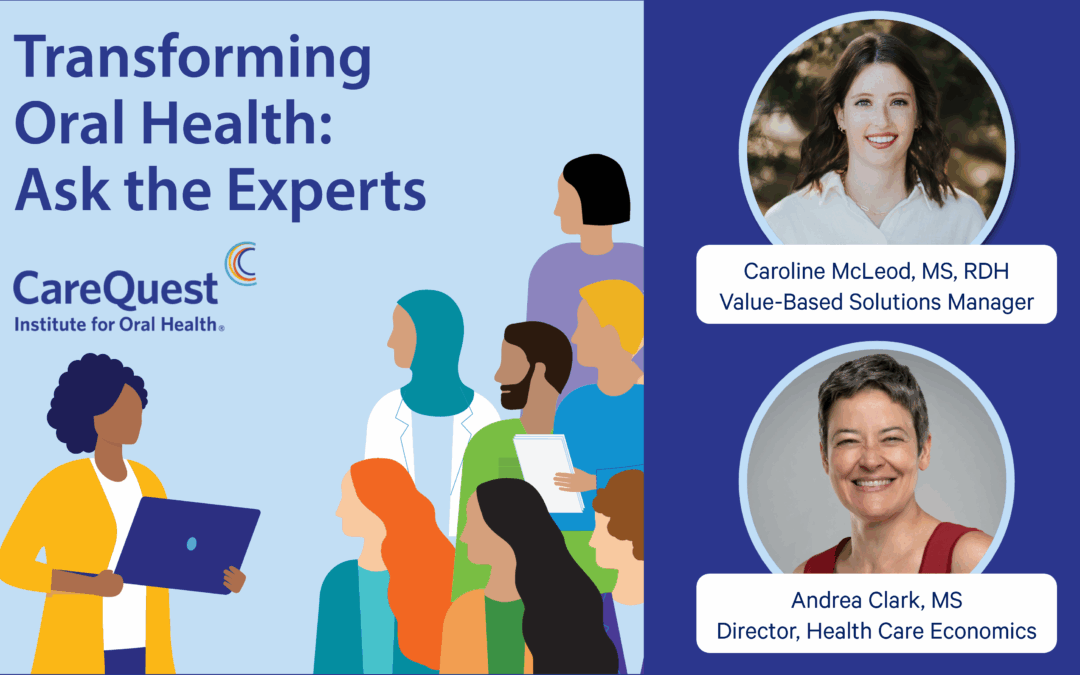 Transforming Oral Health: Ask the Experts

CareQuest
Institute for Oral Health®

Caroline McLeod, MS, RDH
Value-Based Solutions Manager

Andrea Clark, MS
Director, Health Care Economics